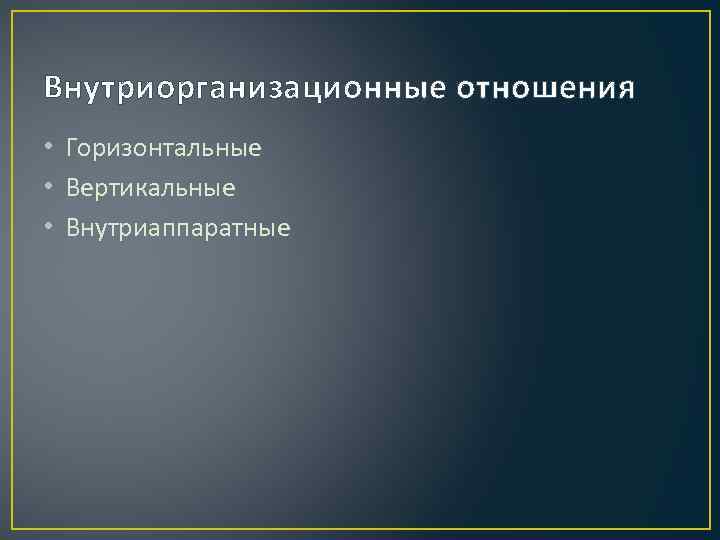 Внутриорганизационные отношения

• Горизонтальные
• Вертикальные
• Внутриаппаратные